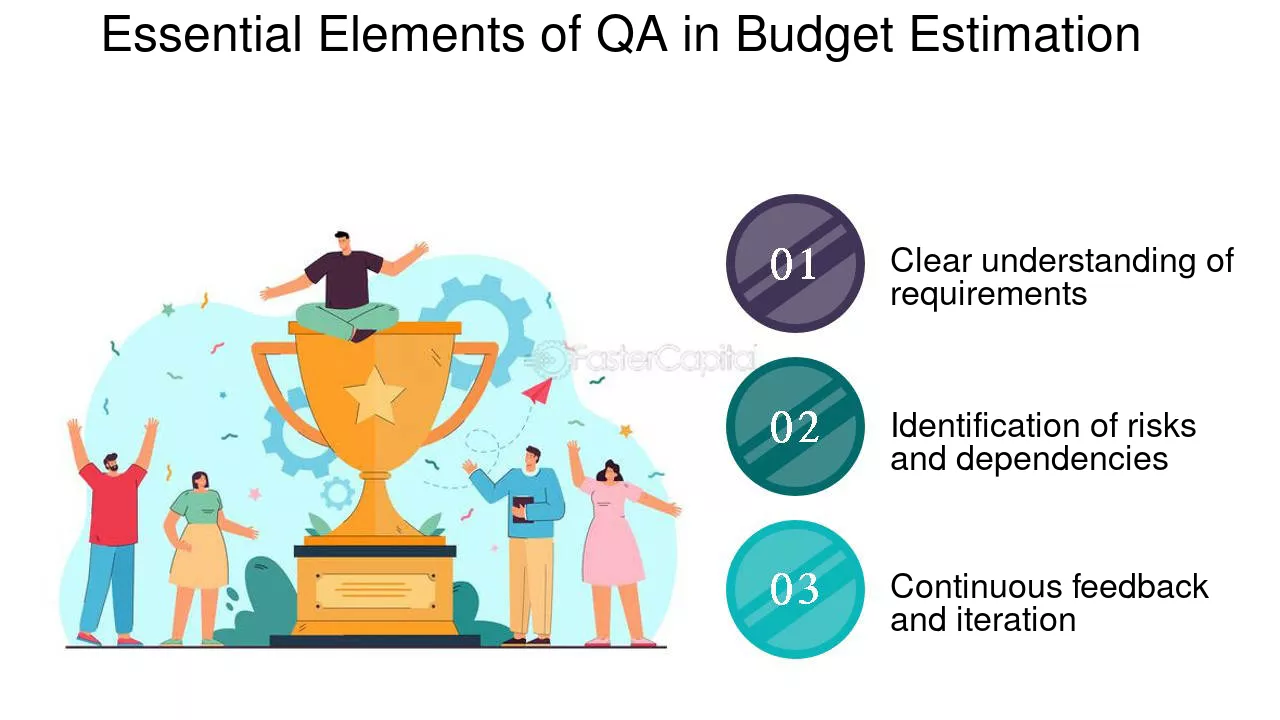 Essential Elements of QA in Budget Estimation

FasterCapital

01 Clear understanding of requirements

02 Identification of risks and dependencies

03 Continuous feedback and iteration